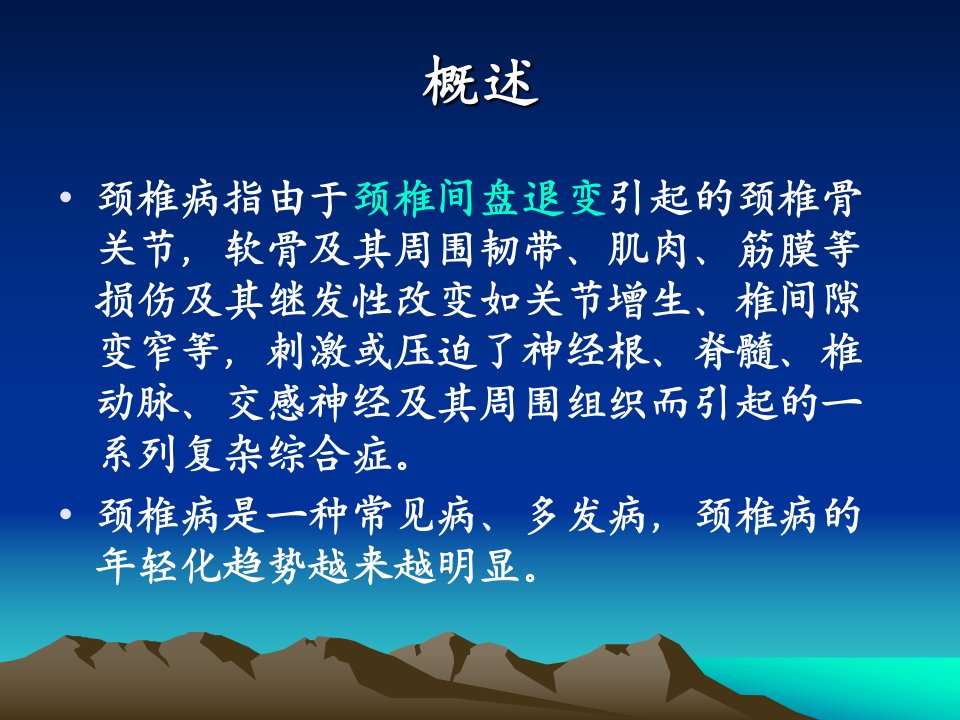 概述

• 颈椎病指由于颈椎间盘退变引起的颈椎骨关节，软骨及其周围韧带、肌肉、筋膜等损伤及其继发性改变如关节增生、椎间隙变窄等，刺激或压迫了神经根、脊髓、椎动脉、交感神经及其周围组织而引起的一系列复杂综合症。

• 颈椎病是一种常见病、多发病，颈椎病的年轻化趋势越来越明显。